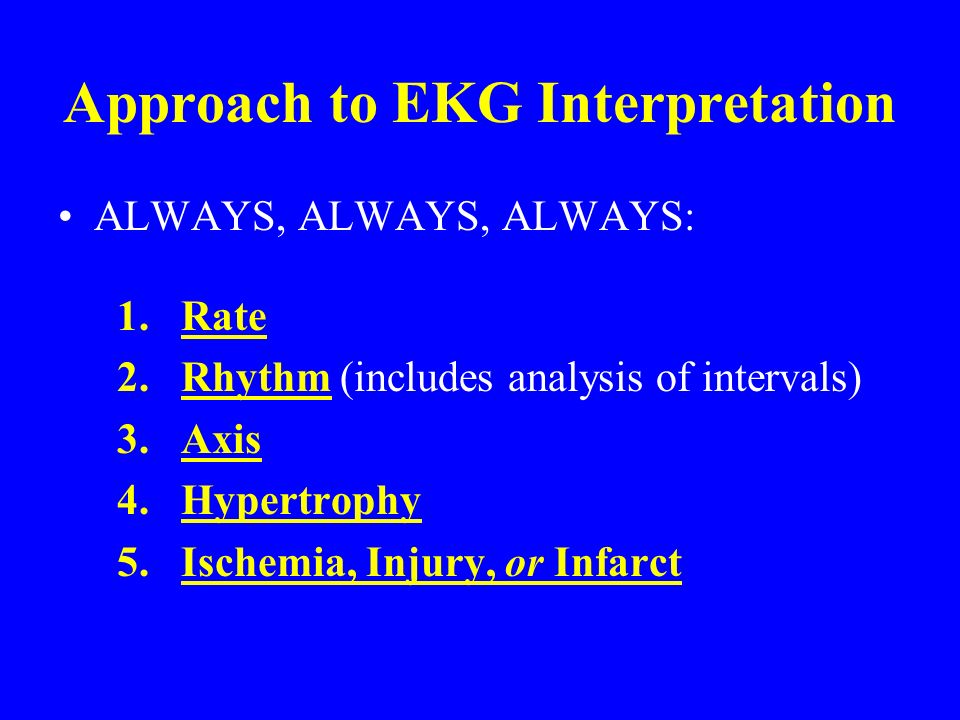 Approach to EKG Interpretation

• ALWAYS, ALWAYS, ALWAYS:

1. Rate
2. Rhythm (includes analysis of intervals)
3. Axis
4. Hypertrophy
5. Ischemia, Injury, or Infarct